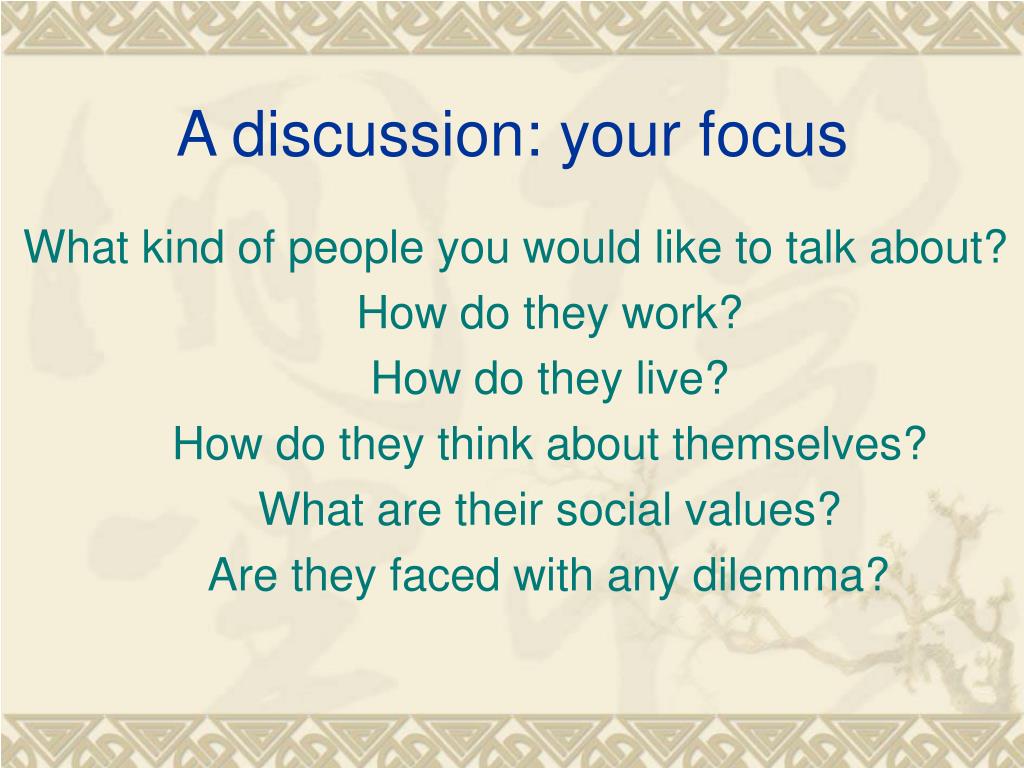 A discussion: your focus

What kind of people you would like to talk about?
How do they work?
How do they live?
How do they think about themselves?
What are their social values?
Are they faced with any dilemma?